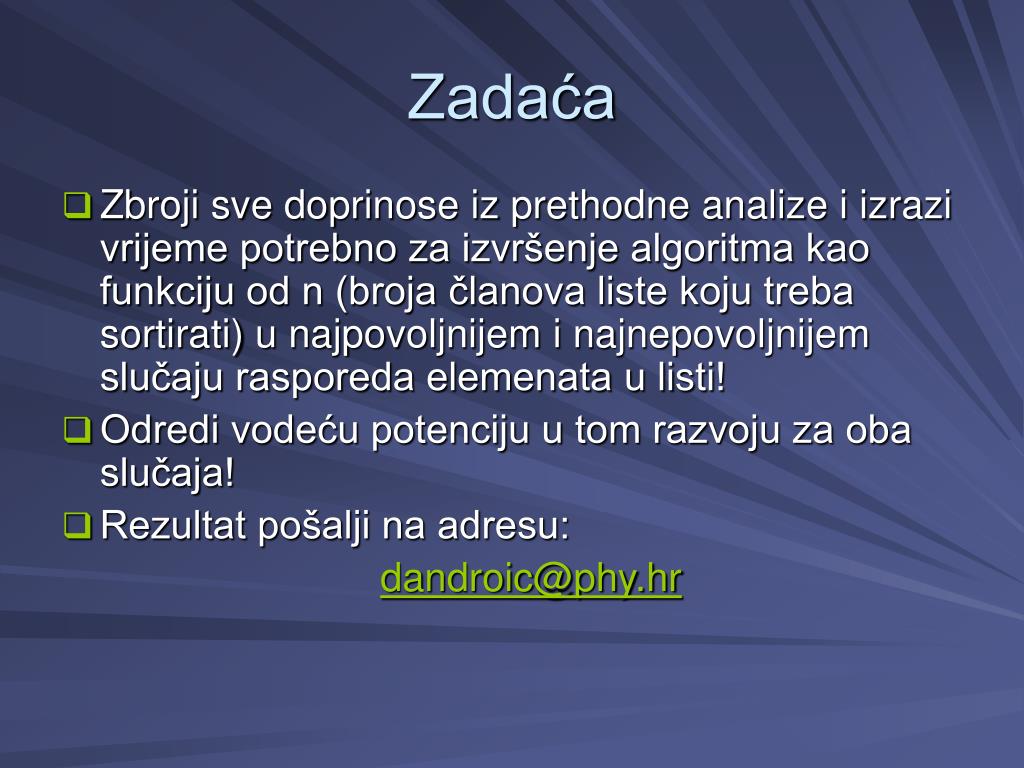 Zadaća

Zbroji sve doprinose iz prethodne analize i izrazi vrijeme potrebno za izvršenje algoritma kao funkciju od n (broja članova liste koju treba sortirati) u najpovoljnijem i najnepovoljnijem slučaju rasporeda elemenata u listi!

Odredi vodeću potenciju u tom razvoju za oba slučaja!

Rezultat pošalji na adresu:

dandroic@phy.hr